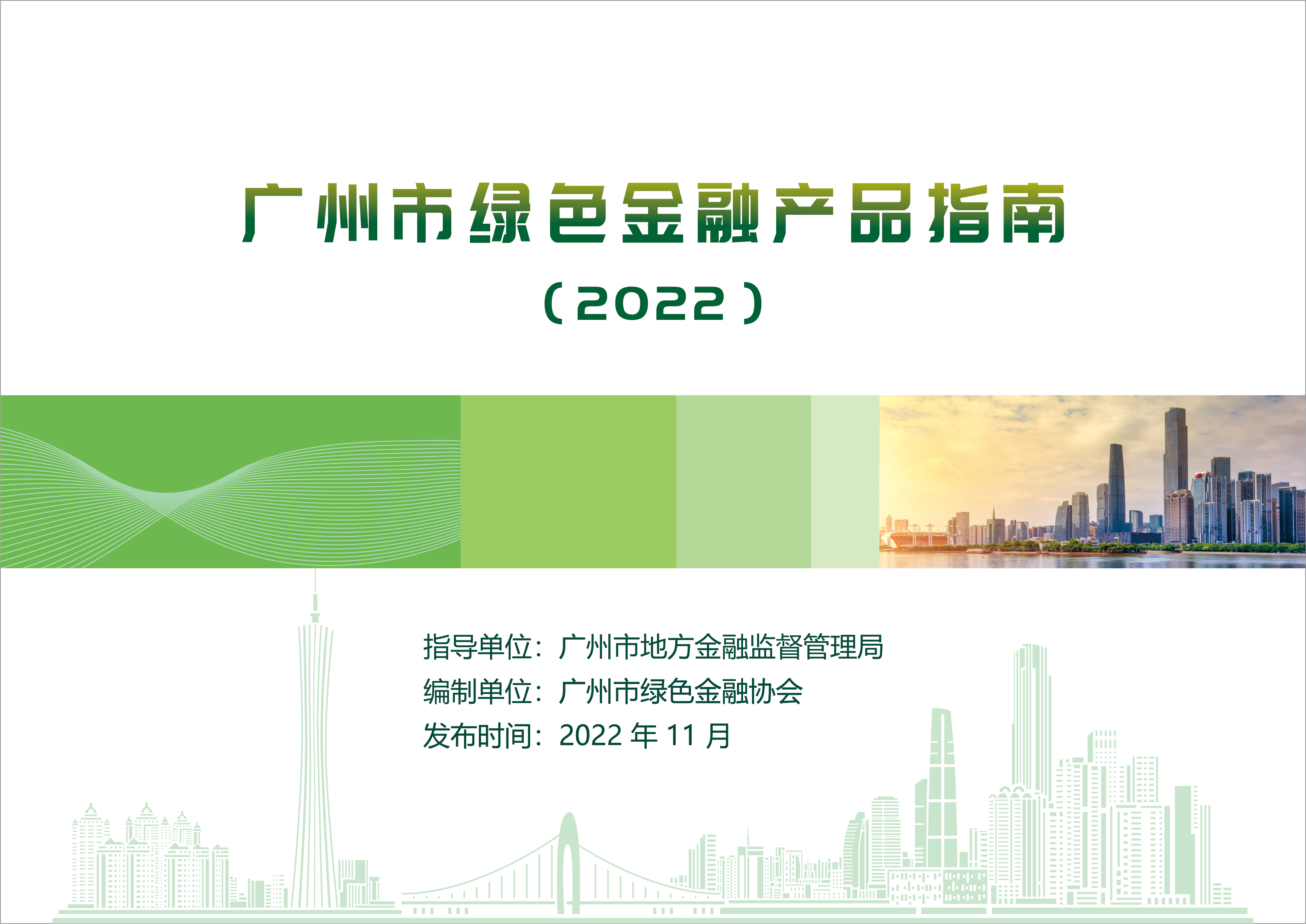 广州市绿色金融产品指南

（2022）

指导单位：广州市地方金融监督管理局
编制单位：广州市绿色金融协会
发布时间：2022 年 11 月